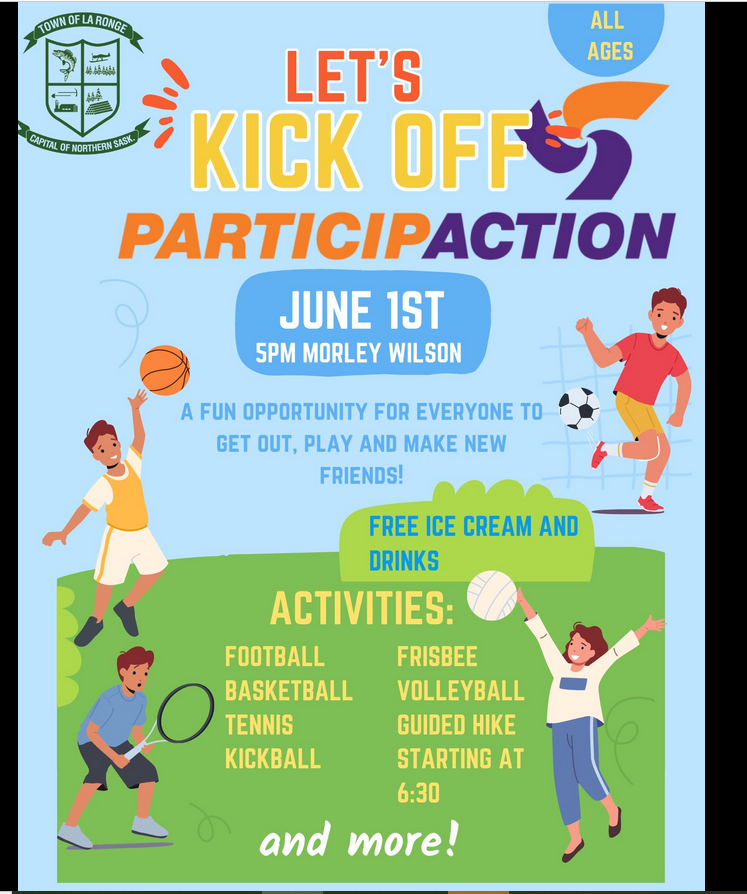 TOWN OF LA RONGE
CAPITAL OF NORTHERN SASK.

ALL AGES

LET'S KICK OFF

PARTICIPACTION

JUNE 1ST
5PM MORLEY WILSON

A FUN OPPORTUNITY FOR EVERYONE TO GET OUT, PLAY AND MAKE NEW FRIENDS!

FREE ICE CREAM AND DRINKS

ACTIVITIES:

FOOTBALL
BASKETBALL
TENNIS
KICKBALL

FRISBEE
VOLLEYBALL
GUIDED HIKE STARTING AT 6:30

and more!